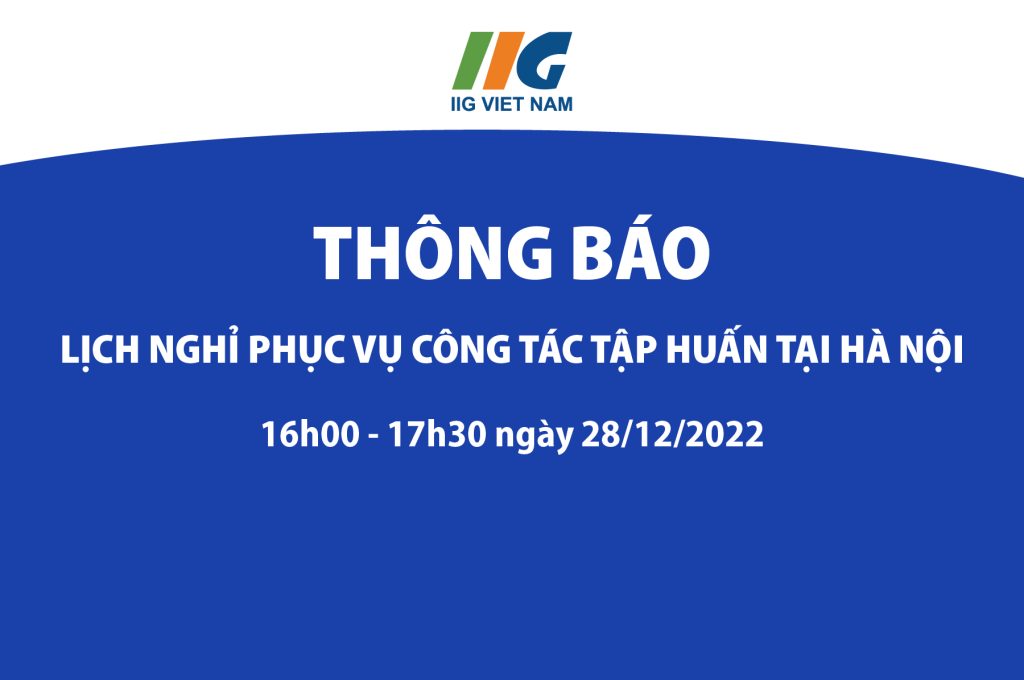 IIG

IIG VIET NAM

THÔNG BÁO

LỊCH NGHỈ PHỤC VỤ CÔNG TÁC TẬP HUẤN TẠI HÀ NỘI

16h00 - 17h30 ngày 28/12/2022